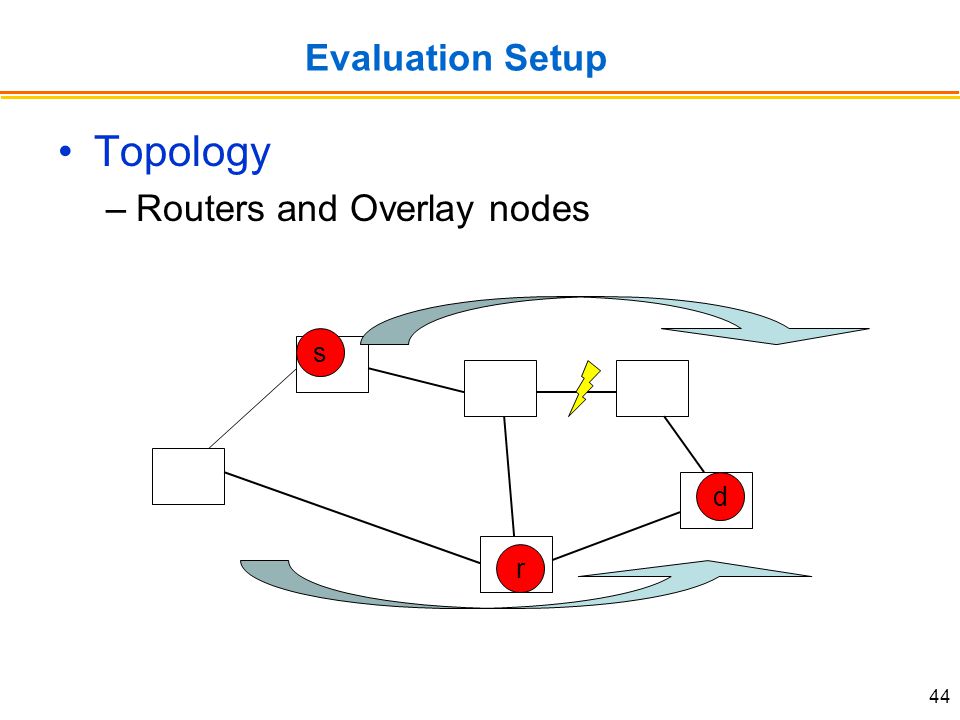 Evaluation Setup

• Topology
– Routers and Overlay nodes

s

d

r

44